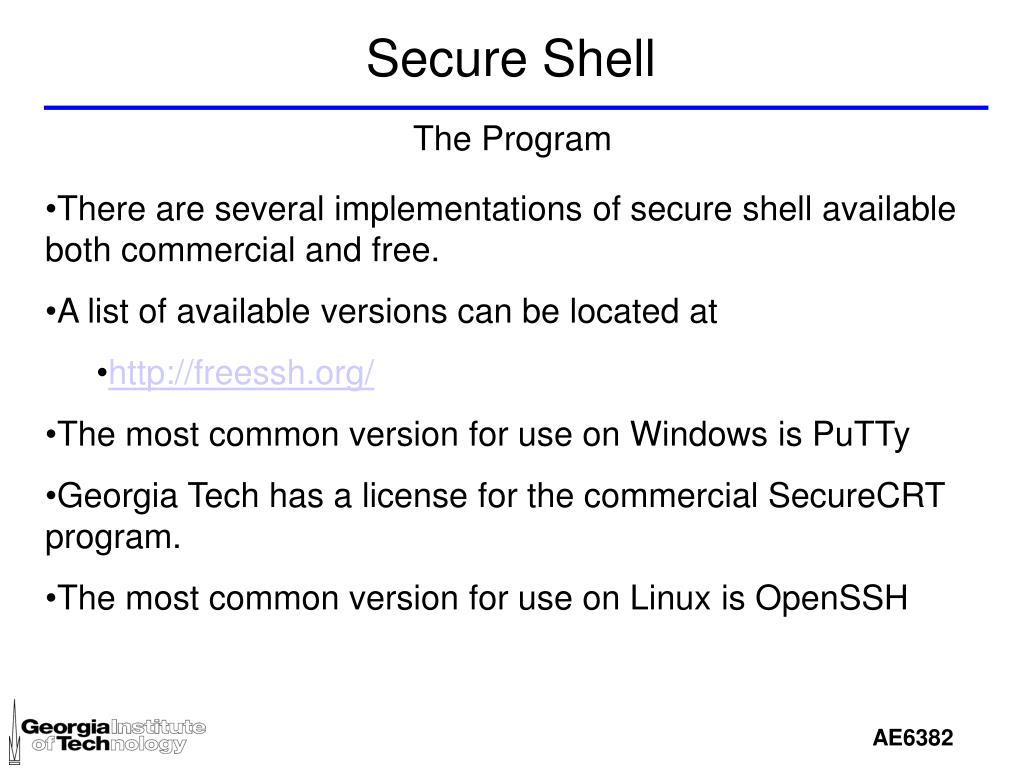 Secure Shell

The Program

•There are several implementations of secure shell available both commercial and free.

•A list of available versions can be located at

•http://freessh.org/

•The most common version for use on Windows is PuTTy

•Georgia Tech has a license for the commercial SecureCRT program.

•The most common version for use on Linux is OpenSSH

Georgia Institute of Technology

AE6382